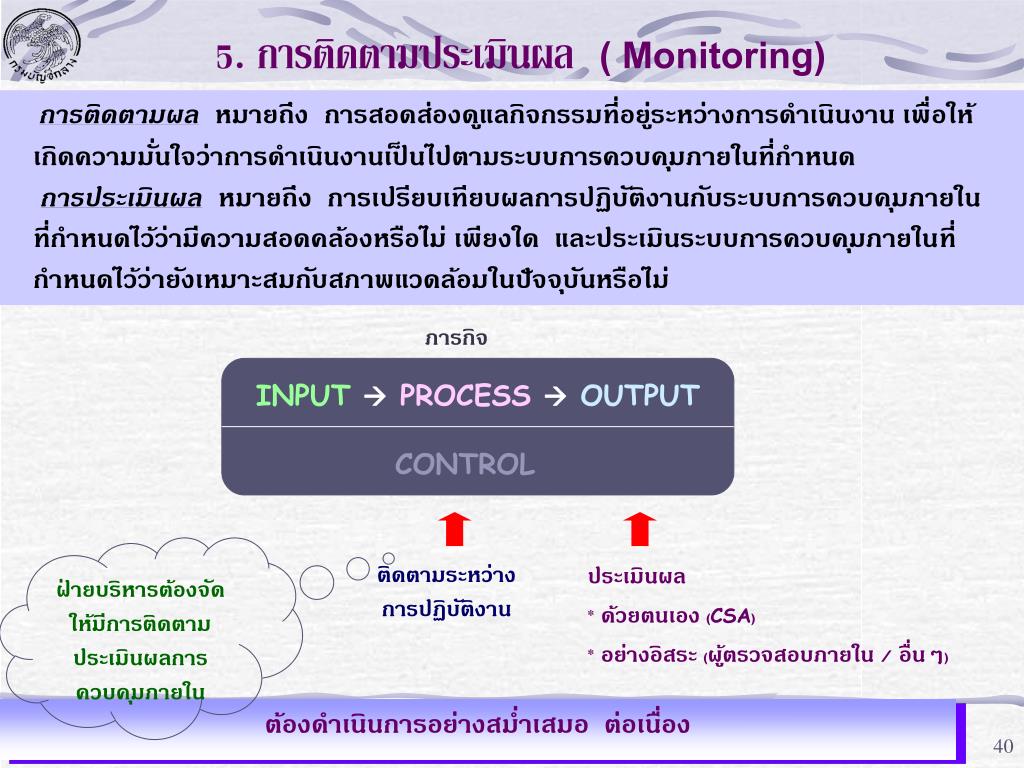 กรมบัญชีกลาง

5. การติดตามประเมินผล ( Monitoring)

การติดตามผล หมายถึง การสอดส่องดูแลกิจกรรมที่อยู่ระหว่างการดำเนินงาน เพื่อให้เกิดความมั่นใจว่าการดำเนินงานเป็นไปตามระบบการควบคุมภายในที่กำหนด

การประเมินผล หมายถึง การเปรียบเทียบผลการปฏิบัติงานกับระบบการควบคุมภายในที่กำหนดไว้ว่ามีความสอดคล้องหรือไม่ เพียงใด และประเมินระบบการควบคุมภายในที่กำหนดไว้ว่ายังเหมาะสมกับสภาพแวดล้อมในปัจจุบันหรือไม่

ภารกิจ

INPUT → PROCESS → OUTPUT

CONTROL

ฝ่ายบริหารต้องจัดให้มีการติดตามประเมินผลการควบคุมภายใน

ติดตามระหว่างการปฏิบัติงาน

ประเมินผล
* ด้วยตนเอง (CSA)
* อย่างอิสระ (ผู้ตรวจสอบภายใน / อื่น ๆ)

ต้องดำเนินการอย่างสม่ำเสมอ ต่อเนื่อง

40